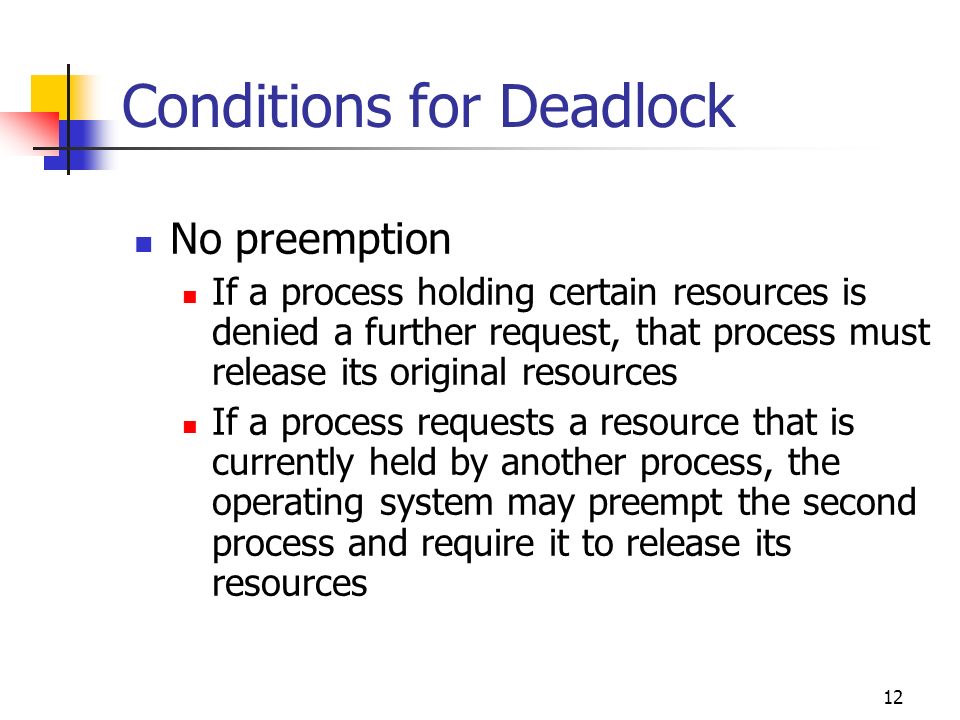 Conditions for Deadlock

No preemption

If a process holding certain resources is denied a further request, that process must release its original resources

If a process requests a resource that is currently held by another process, the operating system may preempt the second process and require it to release its resources

12